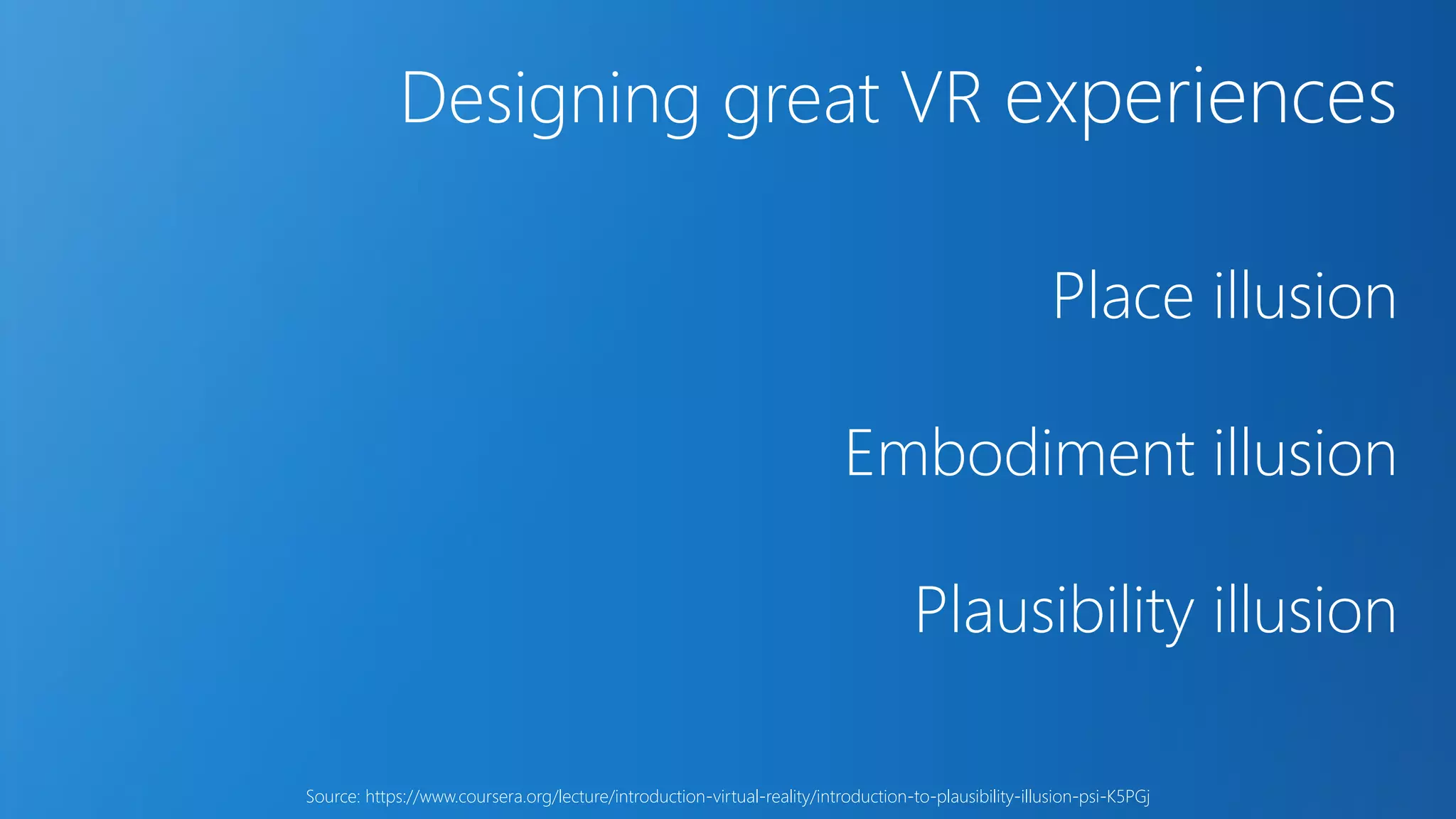 Designing great VR experiences

Place illusion

Embodiment illusion

Plausibility illusion

Source: https://www.coursera.org/lecture/introduction-virtual-reality/introduction-to-plausibility-illusion-psi-K5PGj